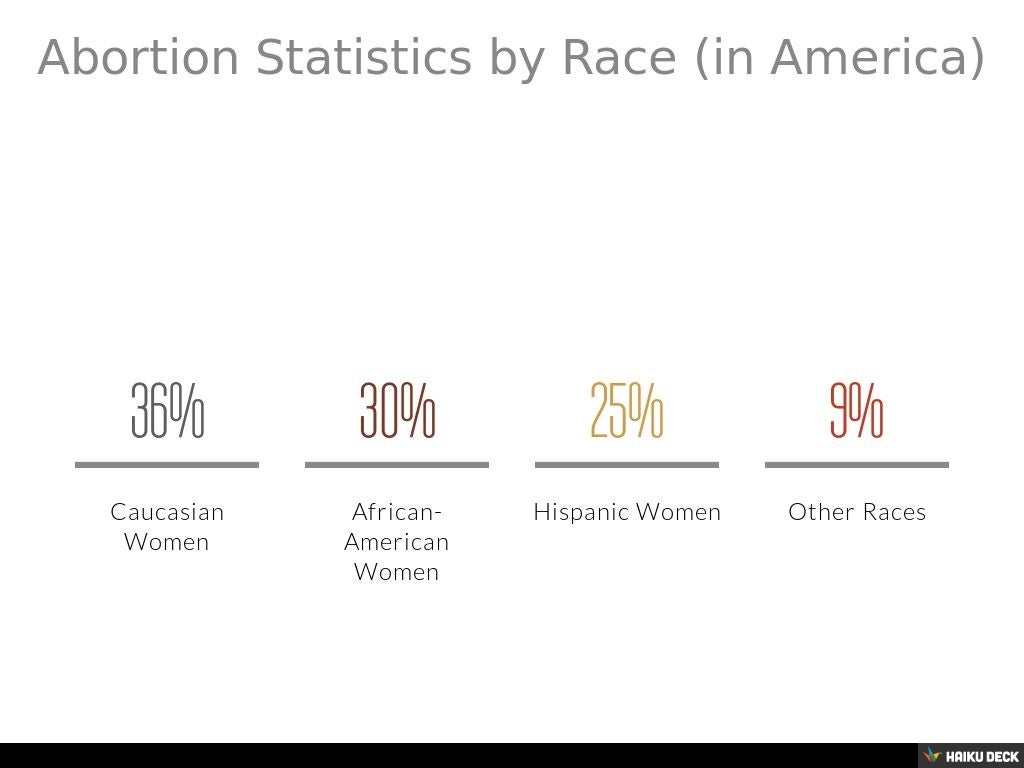 Abortion Statistics by Race (in America)

36%

Caucasian Women

30%

African-American Women

25%

Hispanic Women

9%

Other Races

HAIKU DECK